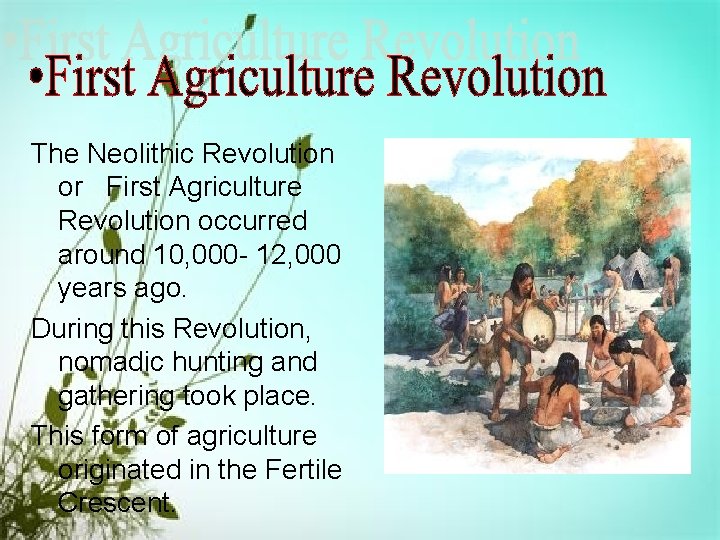 •First Agriculture Revolution

The Neolithic Revolution or First Agriculture Revolution occurred around 10,000- 12,000 years ago.

During this Revolution, nomadic hunting and gathering took place.

This form of agriculture originated in the Fertile Crescent.